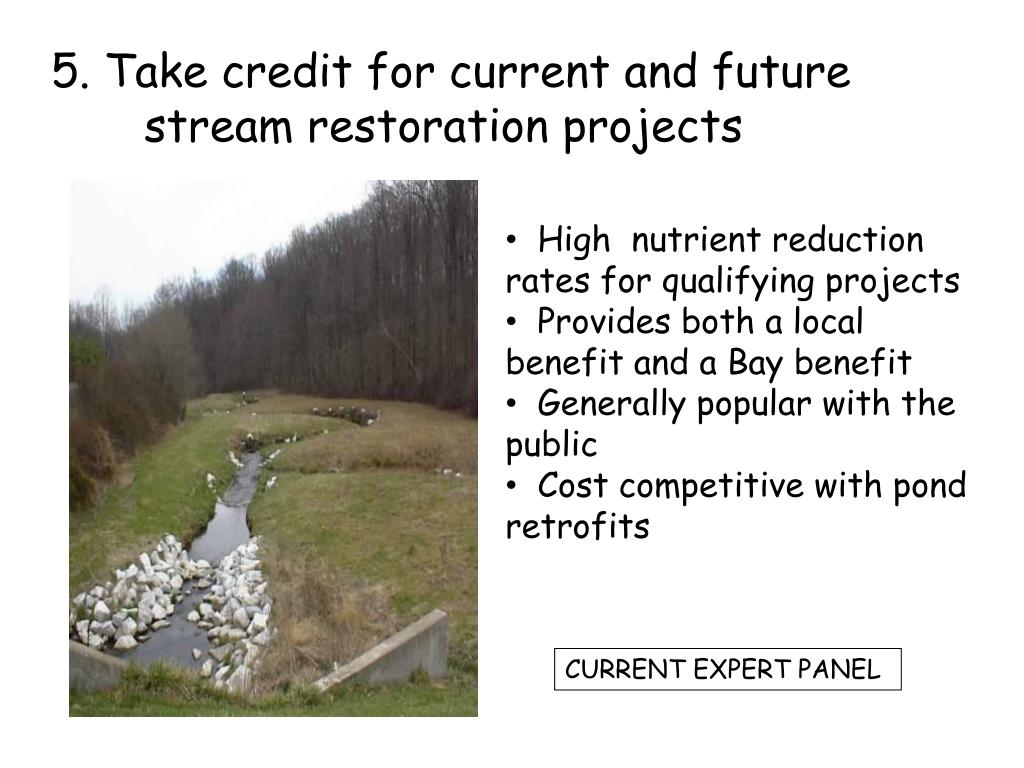 5. Take credit for current and future stream restoration projects

• High nutrient reduction rates for qualifying projects
• Provides both a local benefit and a Bay benefit
• Generally popular with the public
• Cost competitive with pond retrofits

CURRENT EXPERT PANEL